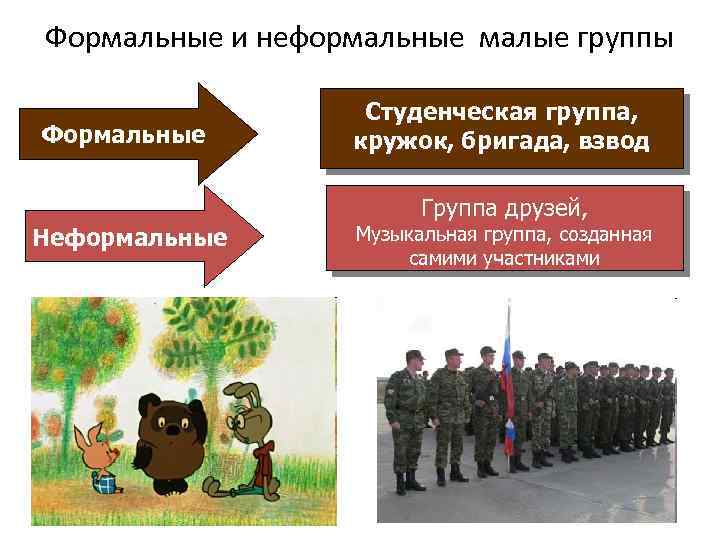 Формальные и неформальные малые группы

Формальные

Студенческая группа, кружок, бригада, взвод

Неформальные

Группа друзей,
Музыкальная группа, созданная самими участниками